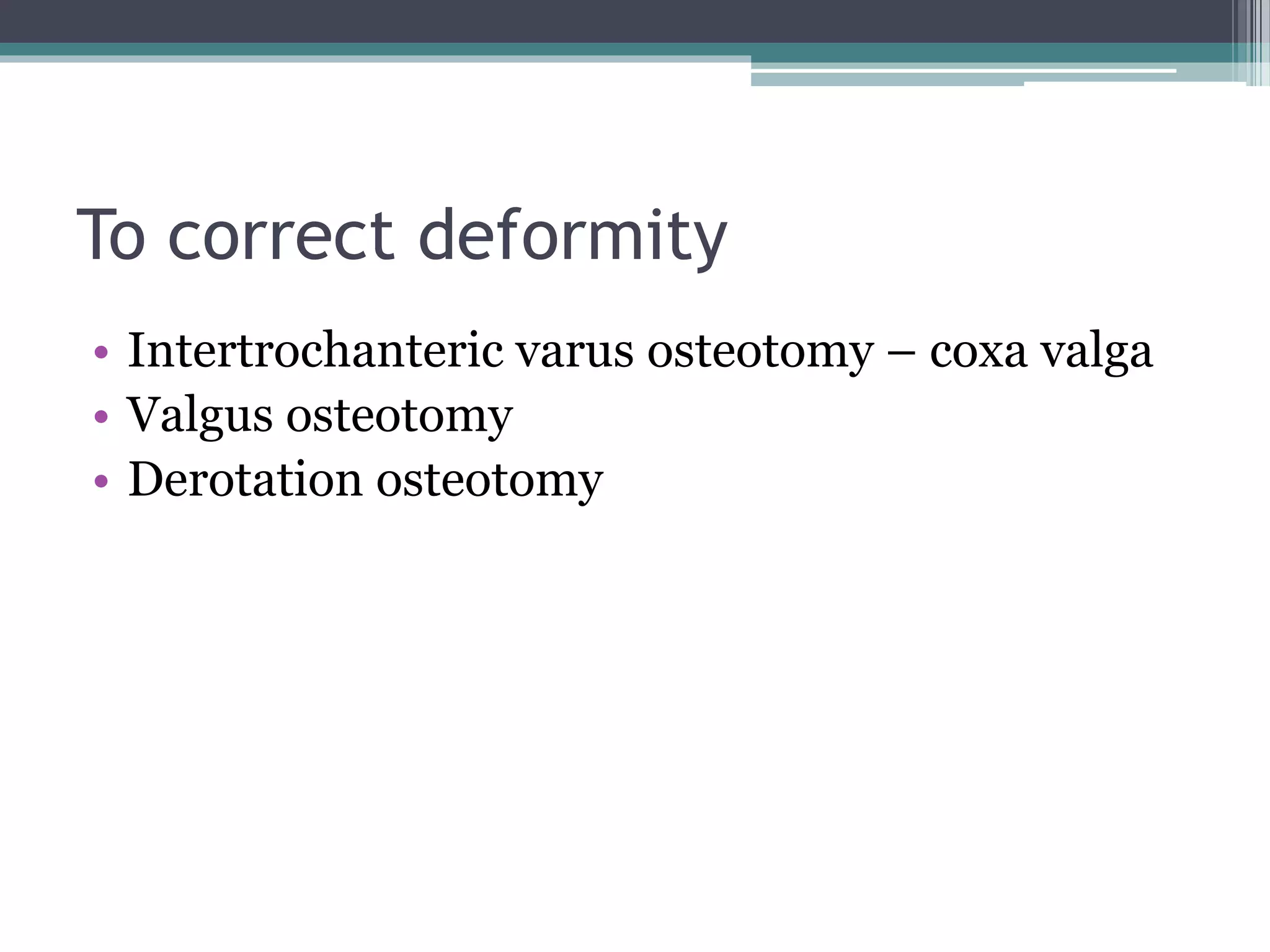 To correct deformity

• Intertrochanteric varus osteotomy – coxa valga
• Valgus osteotomy
• Derotation osteotomy